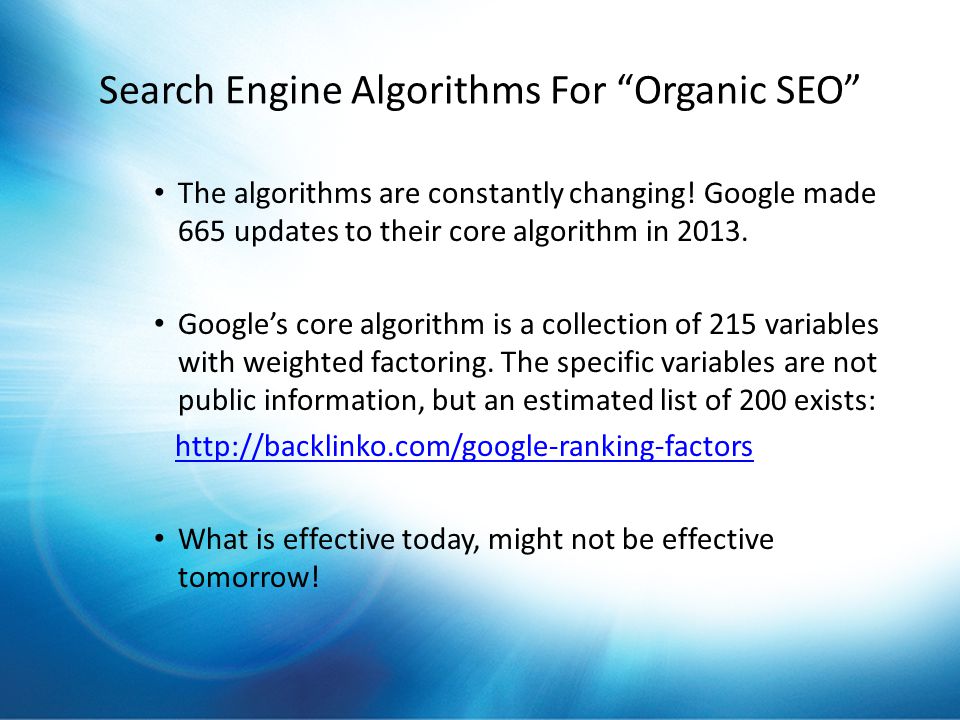 Search Engine Algorithms For “Organic SEO”

• The algorithms are constantly changing! Google made 665 updates to their core algorithm in 2013.

• Google’s core algorithm is a collection of 215 variables with weighted factoring. The specific variables are not public information, but an estimated list of 200 exists:

http://backlinko.com/google-ranking-factors

• What is effective today, might not be effective tomorrow!